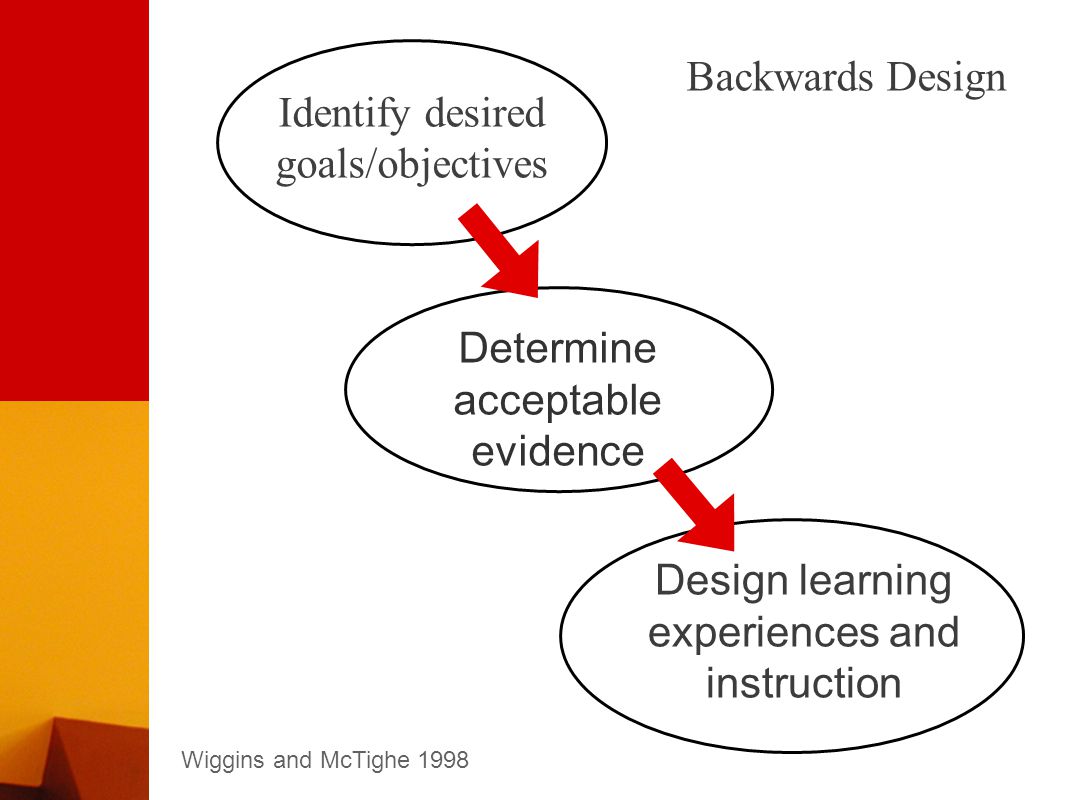 Backwards Design

Identify desired goals/objectives

Determine acceptable evidence

Design learning experiences and instruction

Wiggins and McTighe 1998